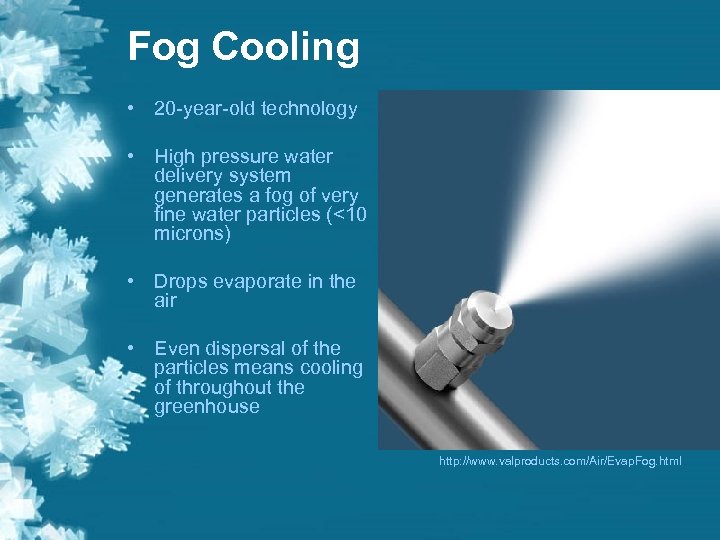 Fog Cooling

• 20-year-old technology

• High pressure water delivery system generates a fog of very fine water particles (<10 microns)

• Drops evaporate in the air

• Even dispersal of the particles means cooling of throughout the greenhouse

http://www.valproducts.com/Air/EvapFog.html